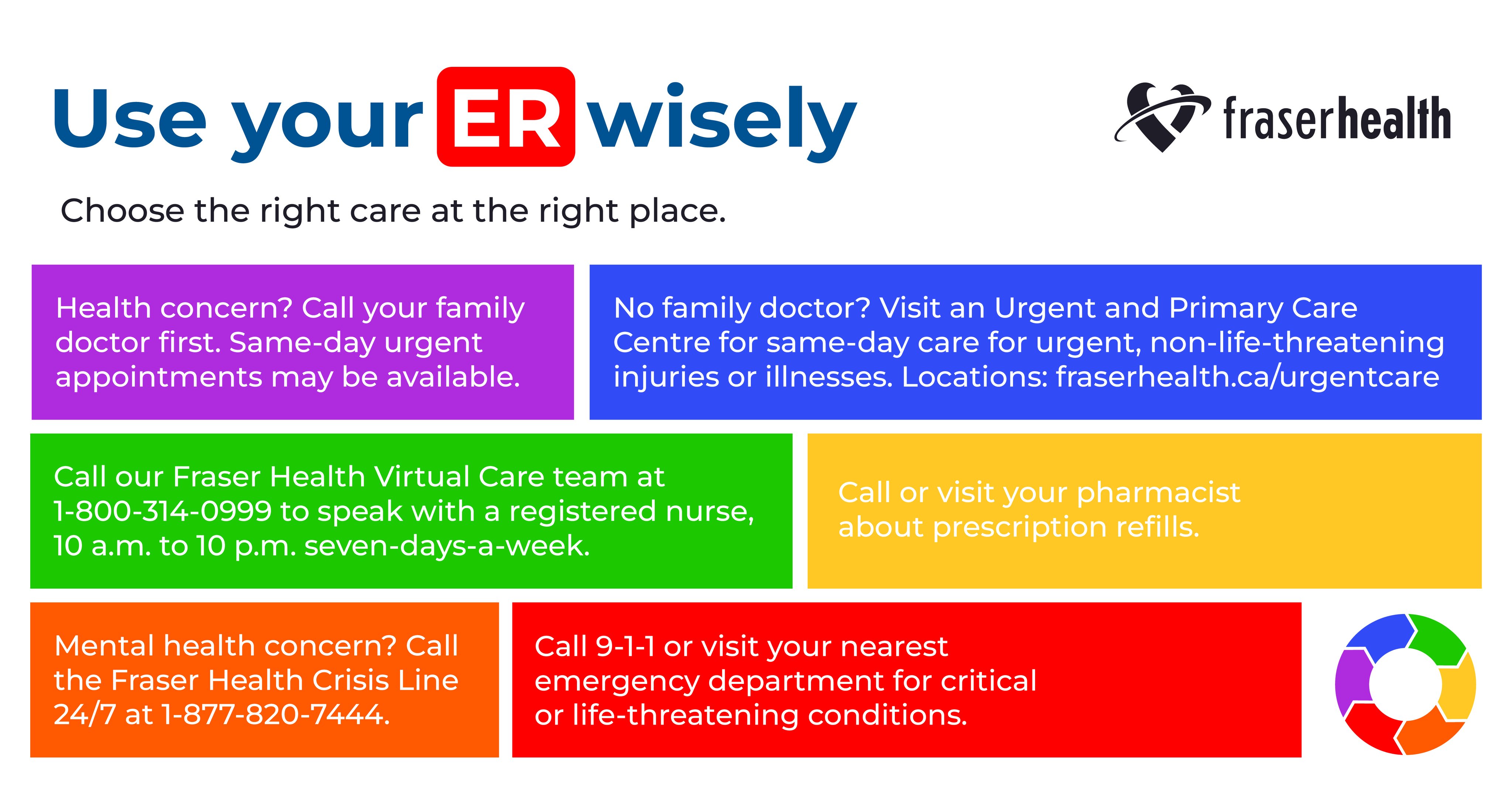 Use your ER wisely

fraserhealth

Choose the right care at the right place.

Health concern? Call your family doctor first. Same-day urgent appointments may be available.

No family doctor? Visit an Urgent and Primary Care Centre for same-day care for urgent, non-life-threatening injuries or illnesses. Locations: fraserhealth.ca/urgentcare

Call our Fraser Health Virtual Care team at 1-800-314-0999 to speak with a registered nurse, 10 a.m. to 10 p.m. seven-days-a-week.

Call or visit your pharmacist about prescription refills.

Mental health concern? Call the Fraser Health Crisis Line 24/7 at 1-877-820-7444.

Call 9-1-1 or visit your nearest emergency department for critical or life-threatening conditions.